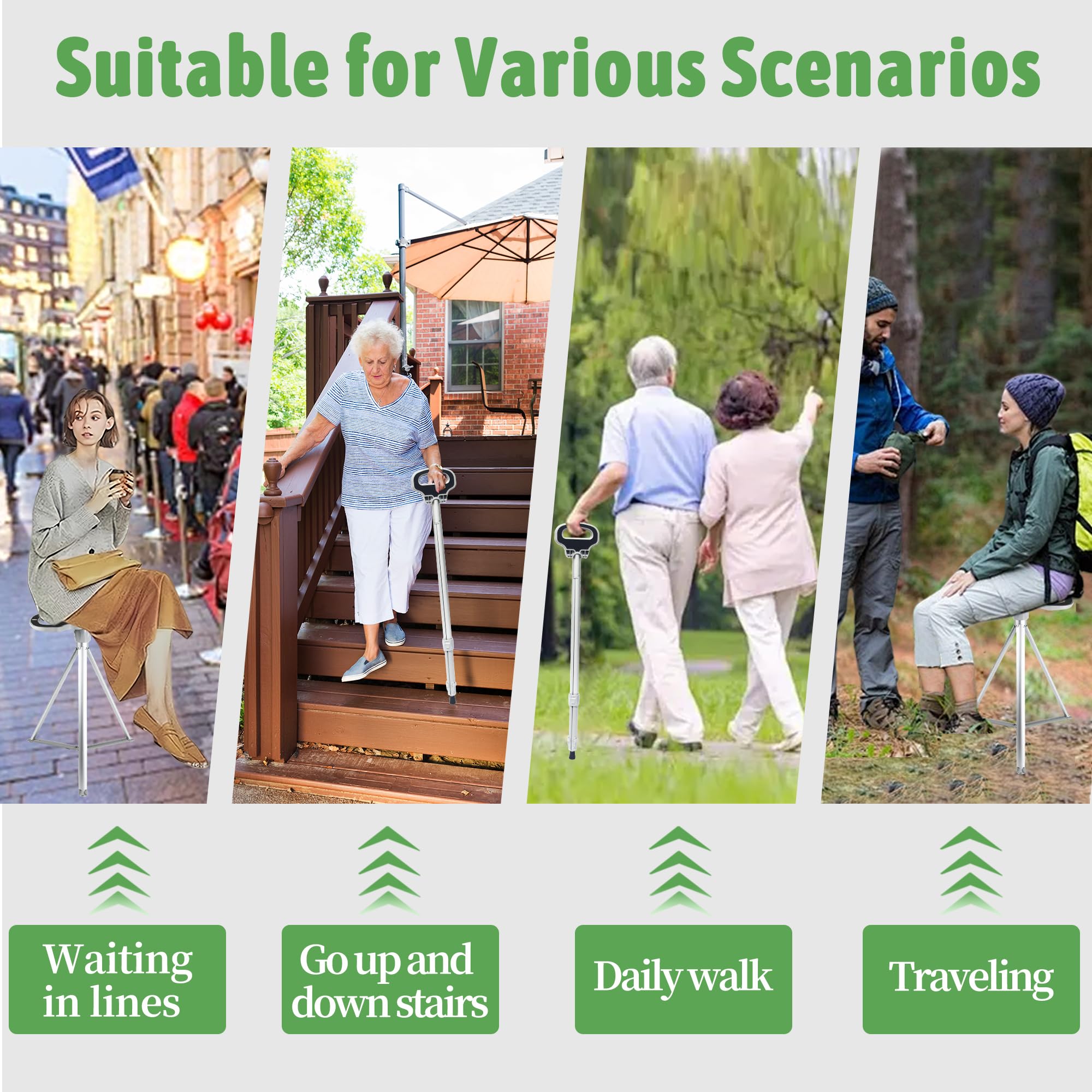 Suitable for Various Scenarios

Waiting in lines

Go up and down stairs

Daily walk

Traveling